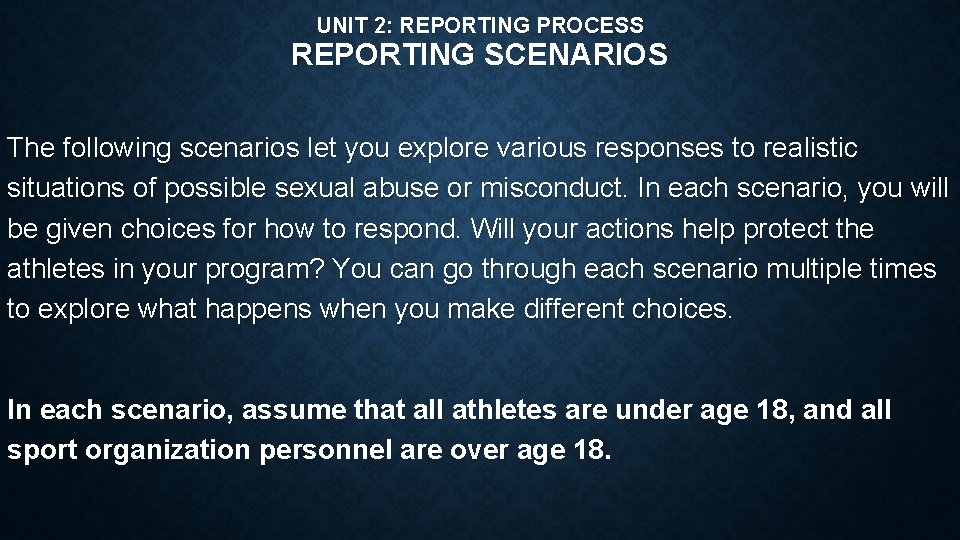 UNIT 2: REPORTING PROCESS
REPORTING SCENARIOS

The following scenarios let you explore various responses to realistic situations of possible sexual abuse or misconduct. In each scenario, you will be given choices for how to respond. Will your actions help protect the athletes in your program? You can go through each scenario multiple times to explore what happens when you make different choices.

In each scenario, assume that all athletes are under age 18, and all sport organization personnel are over age 18.